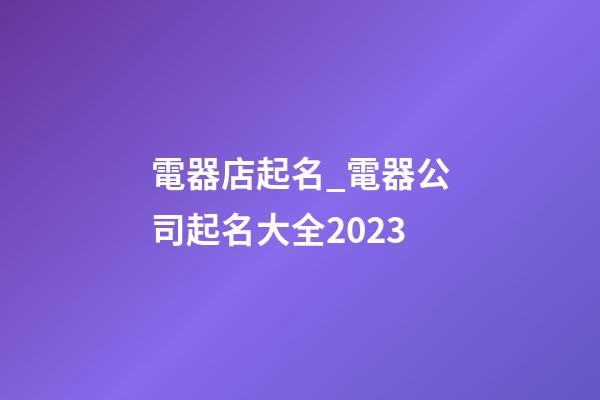 電器店起名_電器公司起名大全2023